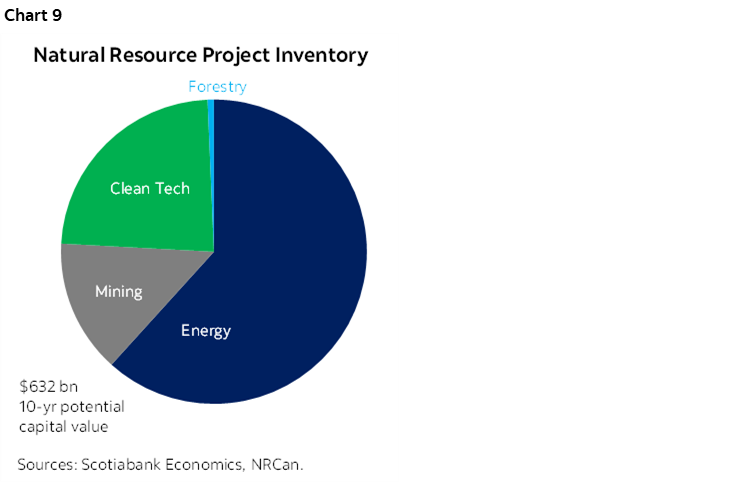 Chart 9

Natural Resource Project Inventory

Forestry

Clean Tech

Mining

Energy

\$632 bn
10-yr potential
capital value

Sources: Scotiabank Economics, NRCan.